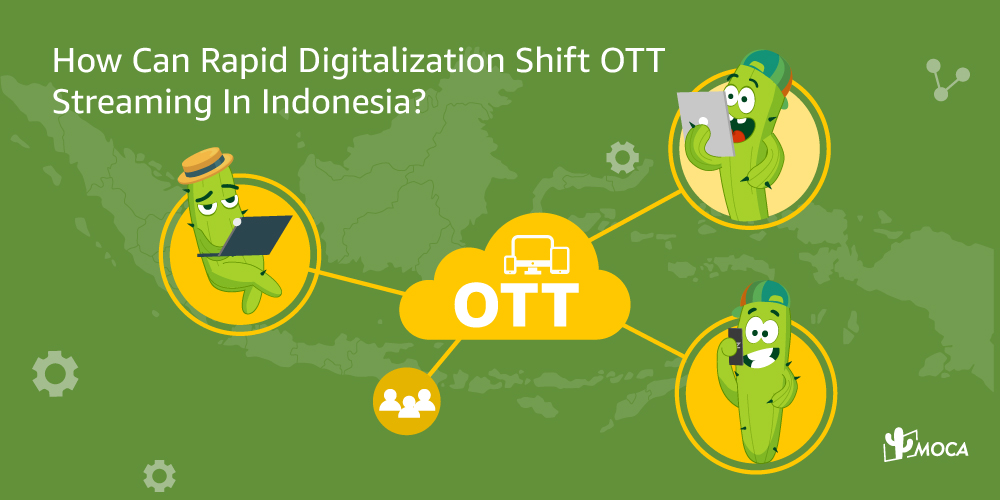 How Can Rapid Digitalization Shift OTT Streaming In Indonesia?

OTT

MOCA